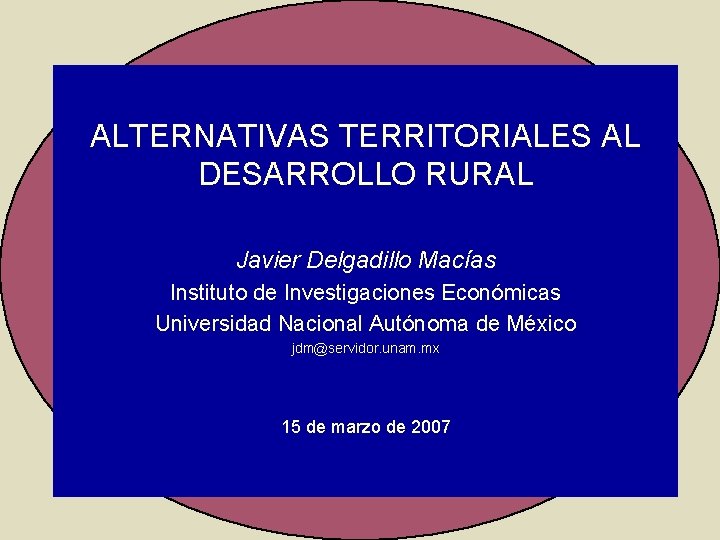 ALTERNATIVAS TERRITORIALES AL DESARROLLO RURAL

Javier Delgadillo Macías
Instituto de Investigaciones Económicas
Universidad Nacional Autónoma de México
jdm@servidor.unam.mx

15 de marzo de 2007